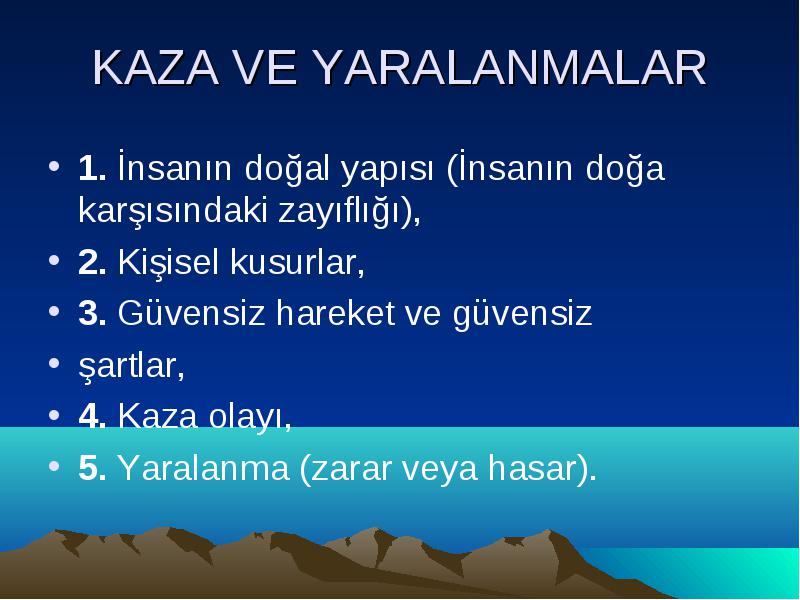 KAZA VE YARALANMALAR

• 1. İnsanın doğal yapısı (İnsanın doğa karşısındaki zayıflığı),
• 2. Kişisel kusurlar,
• 3. Güvensiz hareket ve güvensiz
• şartlar,
• 4. Kaza olayı,
• 5. Yaralanma (zarar veya hasar).